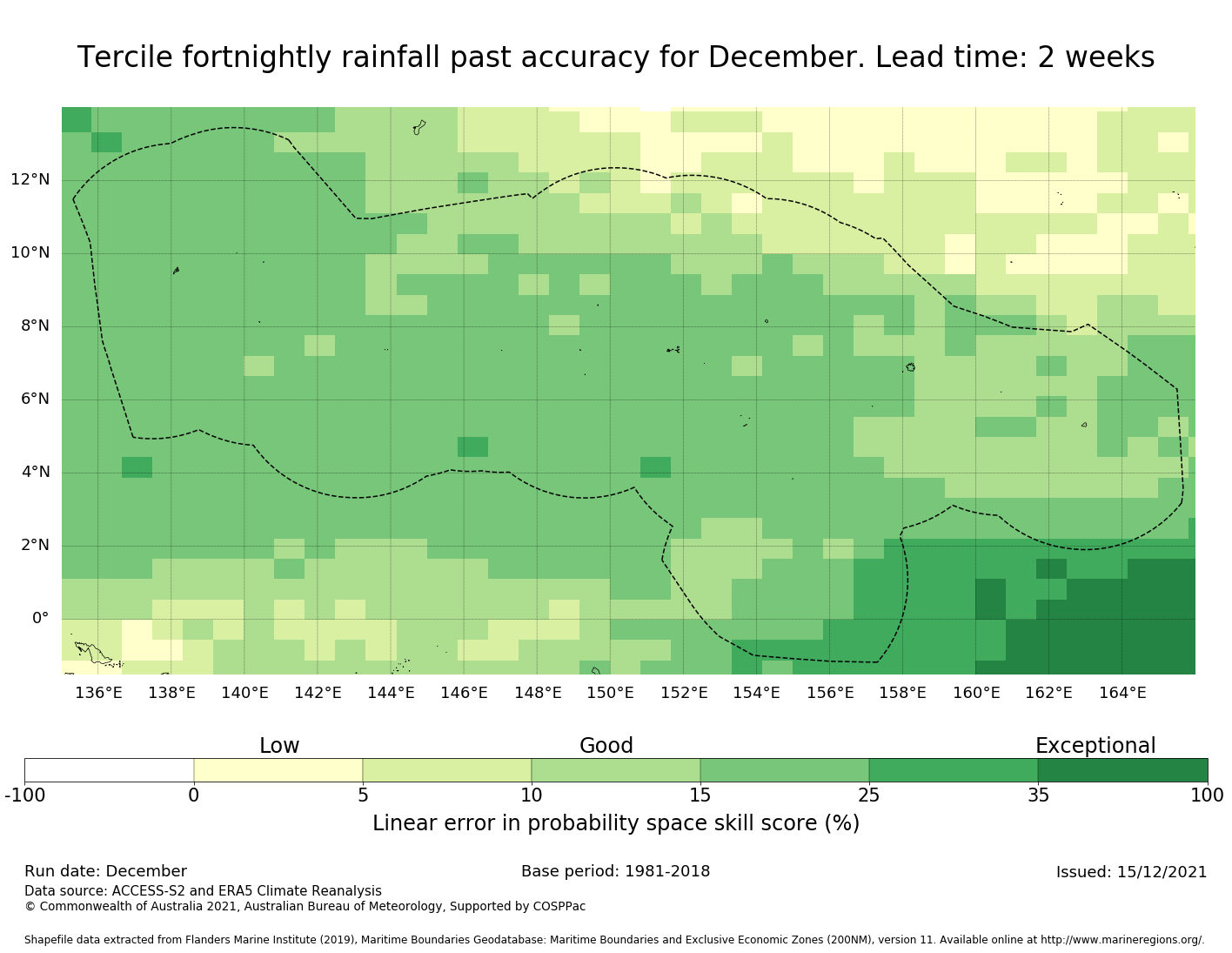 Tercile fortnightly rainfall past accuracy for December. Lead time: 2 weeks

12°N
10°N
8°N
6°N
4°N
2°N
0°

136°E 138°E 140°E 142°E 144°E 146°E 148°E 150°E 152°E 154°E 156°E 158°E 160°E 162°E 164°E

Low Good Exceptional

-100 0 5 10 15 25 35 100

Linear error in probability space skill score (%)

Run date: December
Base period: 1981-2018
Issued: 15/12/2021
Data source: ACCESS-S2 and ERA5 Climate Reanalysis
© Commonwealth of Australia 2021, Australian Bureau of Meteorology, Supported by COSPPac

Shapefile data extracted from Flanders Marine Institute (2019), Maritime Boundaries Geodatabase: Maritime Boundaries and Exclusive Economic Zones (200NM), version 11. Available online at http://www.marineregions.org/.